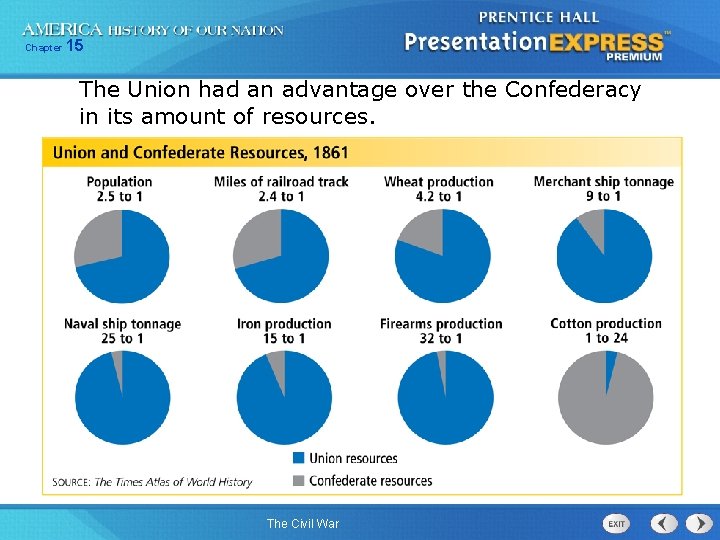 AMERICA HISTORY OF OUR NATION
Chapter 15

PRENTICE HALL
PresentationEXPRESS™
PREMIUM

The Union had an advantage over the Confederacy in its amount of resources.

Union and Confederate Resources, 1861

Population
2.5 to 1

Miles of railroad track
2.4 to 1

Wheat production
4.2 to 1

Merchant ship tonnage
9 to 1

Naval ship tonnage
25 to 1

Iron production
15 to 1

Firearms production
32 to 1

Cotton production
1 to 24

Union resources
Confederate resources

SOURCE: The Times Atlas of World History

The Civil War

EXIT